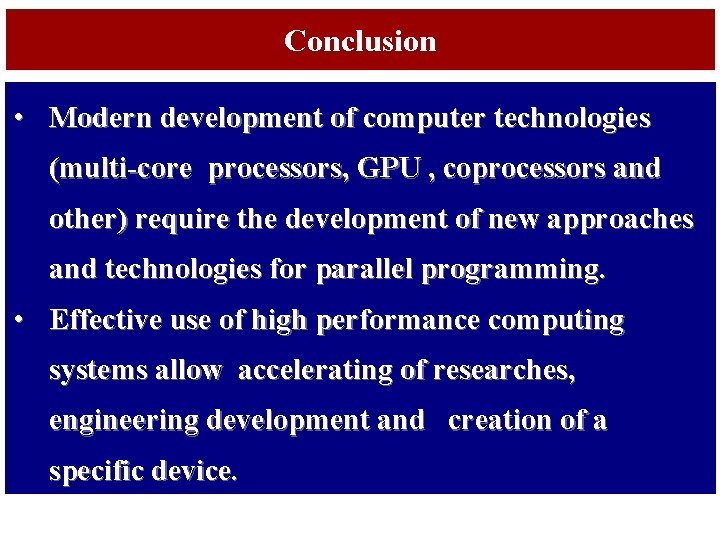 Conclusion

• Modern development of computer technologies (multi-core processors, GPU , coprocessors and other) require the development of new approaches and technologies for parallel programming.
• Effective use of high performance computing systems allow accelerating of researches, engineering development and creation of a specific device.